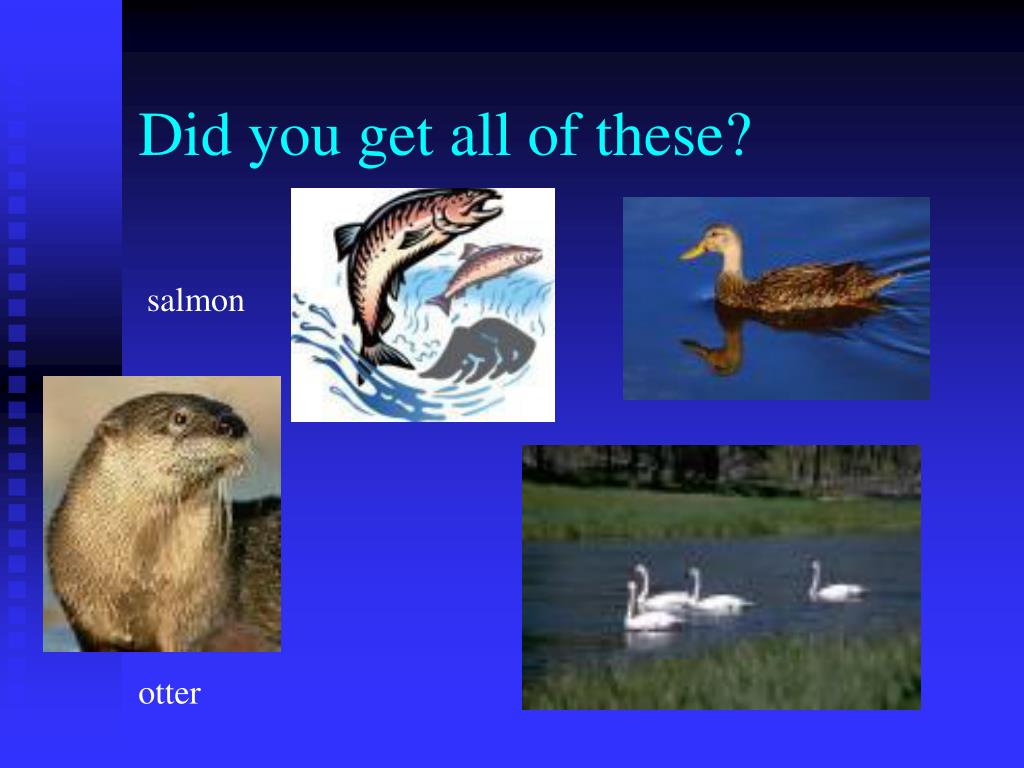 Did you get all of these?

salmon

otter